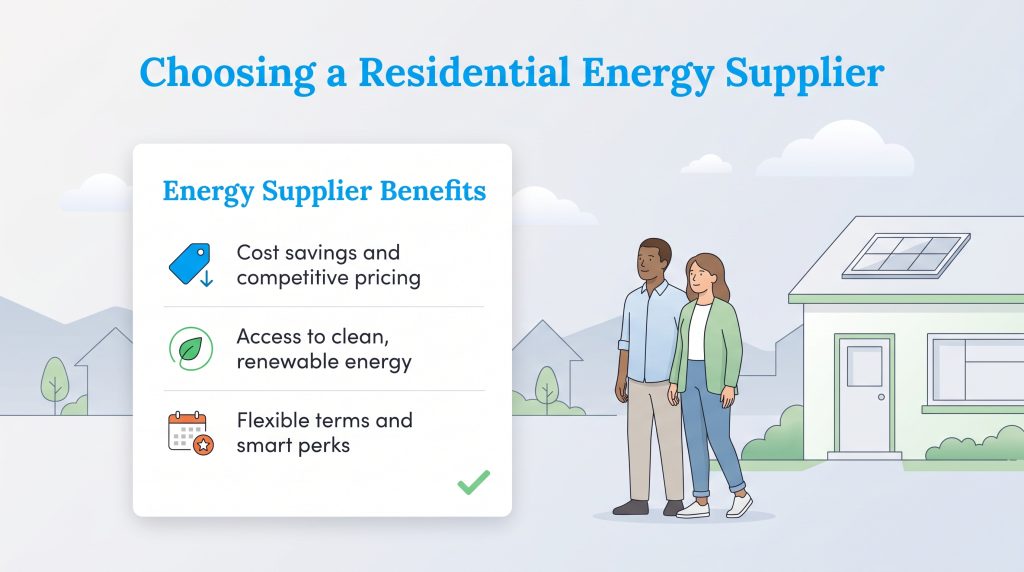 Choosing a Residential Energy Supplier

Energy Supplier Benefits

Cost savings and competitive pricing

Access to clean, renewable energy

Flexible terms and smart perks